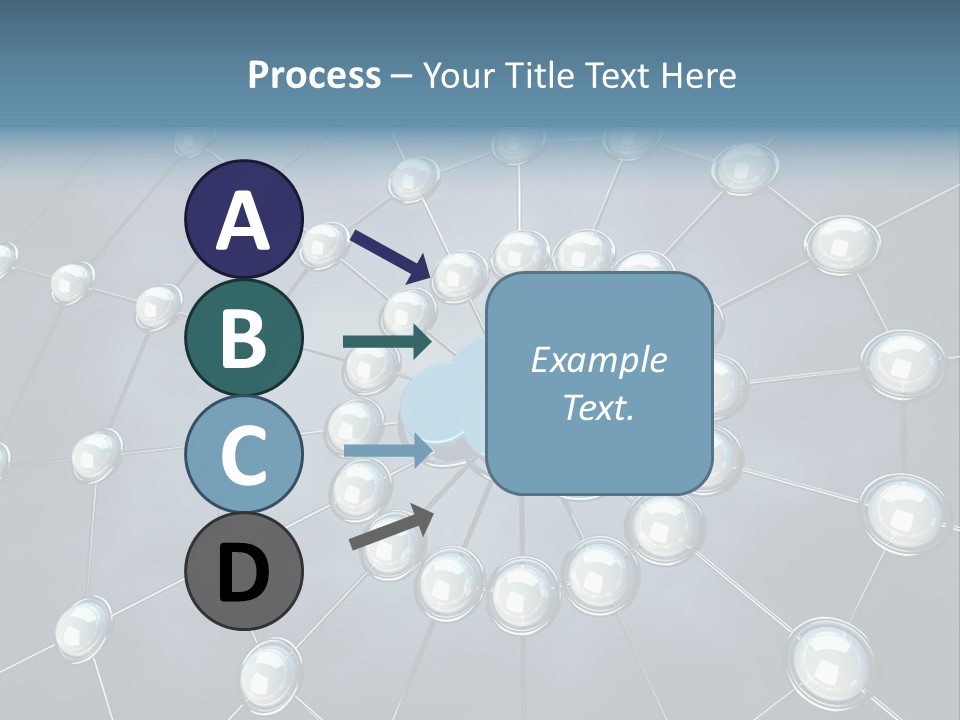 Process – Your Title Text Here

A

B

C

D

Example Text.